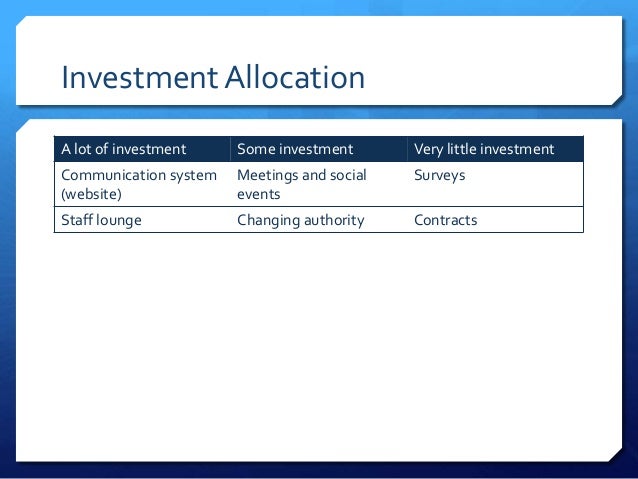 Investment Allocation

| A lot of investment | Some investment | Very little investment |
|---|---|---|
| Communication system (website) | Meetings and social events | Surveys |
| Staff lounge | Changing authority | Contracts |